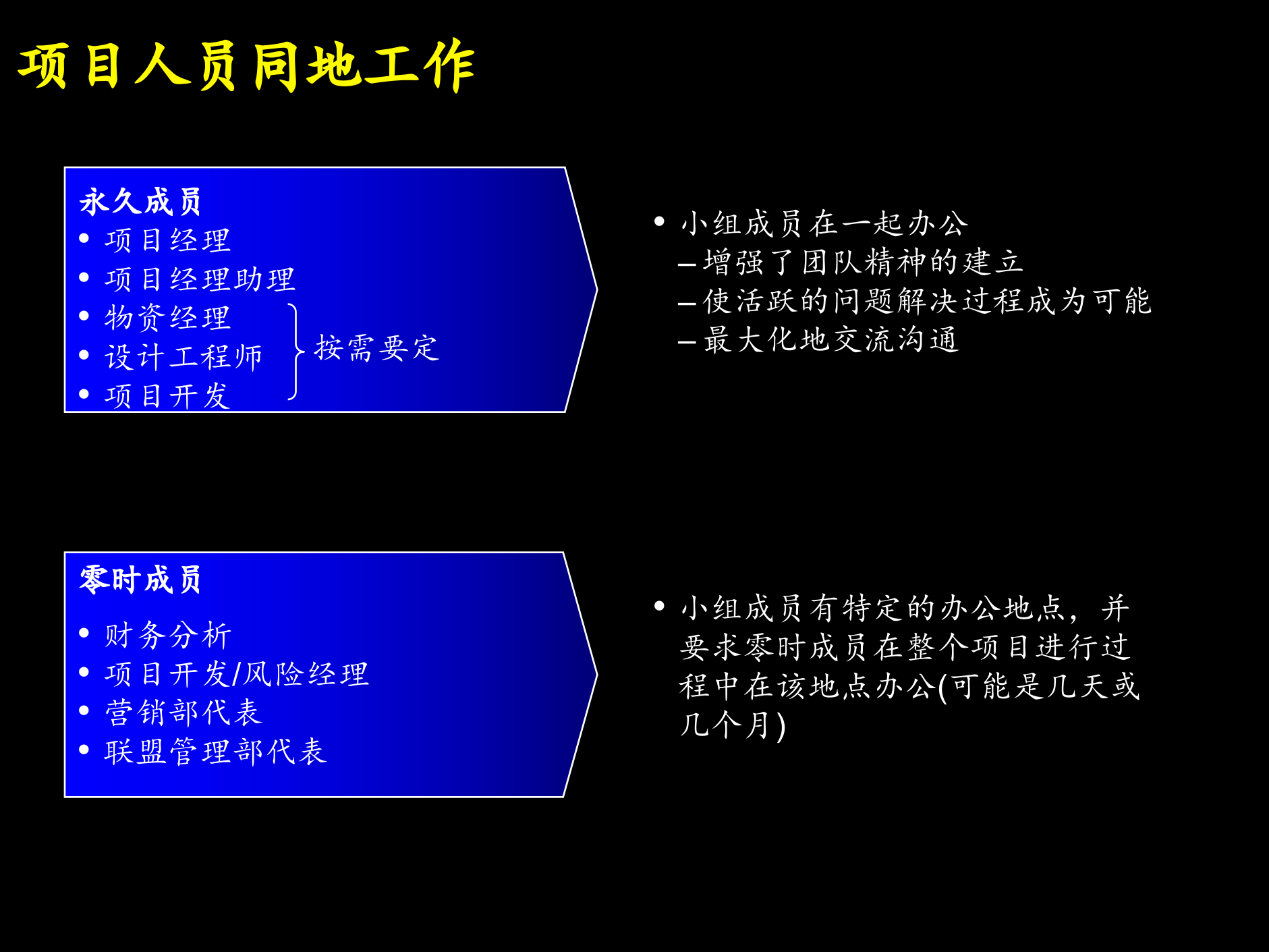 项目人员同地工作

永久成员
• 项目经理
• 项目经理助理
• 物资经理
• 设计工程师
• 项目开发

按需要定

• 小组成员在一起办公
– 增强了团队精神的建立
– 使活跃的问题解决过程成为可能
– 最大化地交流沟通

零时成员
• 财务分析
• 项目开发/风险经理
• 营销部代表
• 联盟管理部代表

• 小组成员有特定的办公地点，并要求零时成员在整个项目进行过程中在该地点办公(可能是几天或几个月)